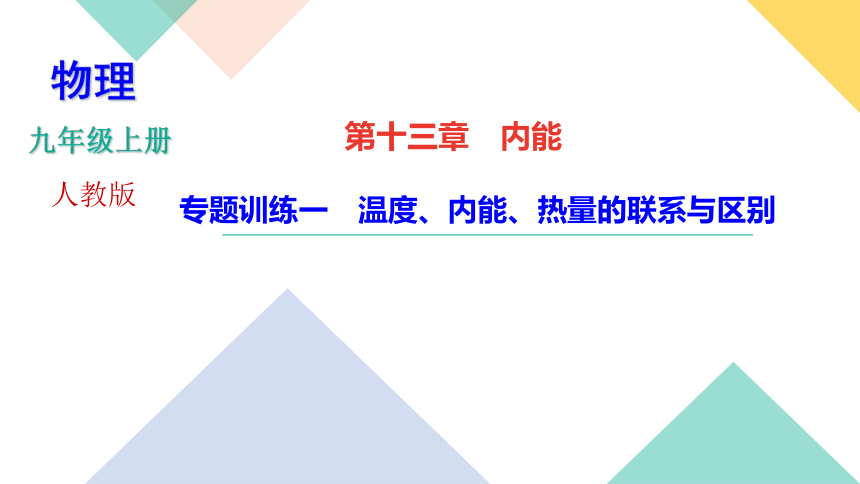 物理

九年级上册

人教版

第十三章　内能

专题训练一　温度、内能、热量的联系与区别